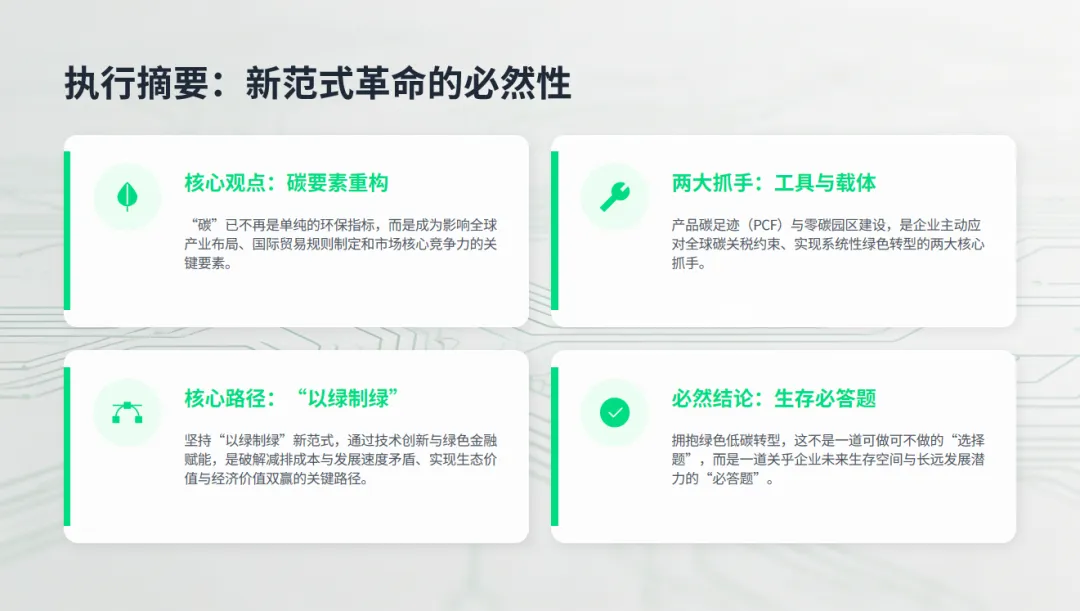 执行摘要：新范式革命的必然性

核心观点：碳要素重构

“碳”已不再是单纯的环保指标，而是成为影响全球产业布局、国际贸易规则制定和市场核心竞争力的关键要素。

两大抓手：工具与载体

产品碳足迹（PCF）与零碳园区建设，是企业主动应对全球碳关税约束、实现系统性绿色转型的两大核心抓手。

核心路径：“以绿制绿”

坚持“以绿制绿”新范式，通过技术创新与绿色金融赋能，是破解减排成本与发展速度矛盾、实现生态价值与经济价值双赢的关键路径。

必然结论：生存必答题

拥抱绿色低碳转型，这不是一道可做可不做的“选择题”，而是一道关乎企业未来生存空间与长远发展潜力的“必答题”。